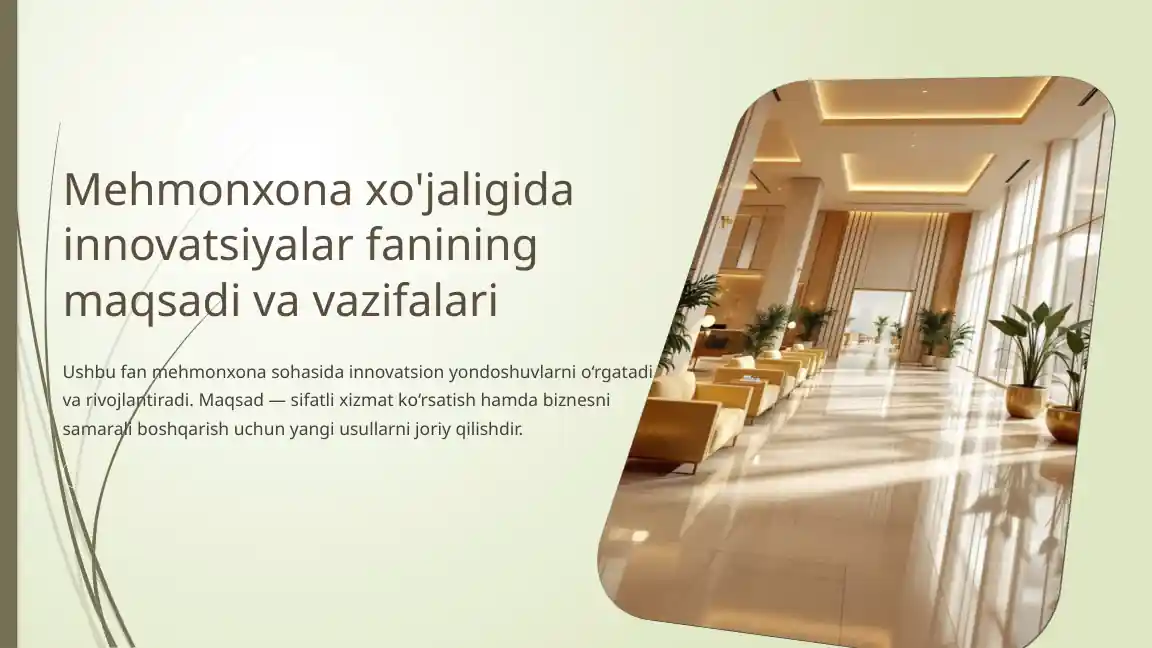 Mehmonxona xo'jaligida innovatsiyalar fanining maqsadi va vazifalari

Ushbu fan mehmonxona sohasida innovatsion yondoshuvlarni oʻrgatadi va rivojlantiradi. Maqsad — sifatli xizmat koʻrsatish hamda biznesni samarali boshqarish uchun yangi usullarni joriy qilishdir.